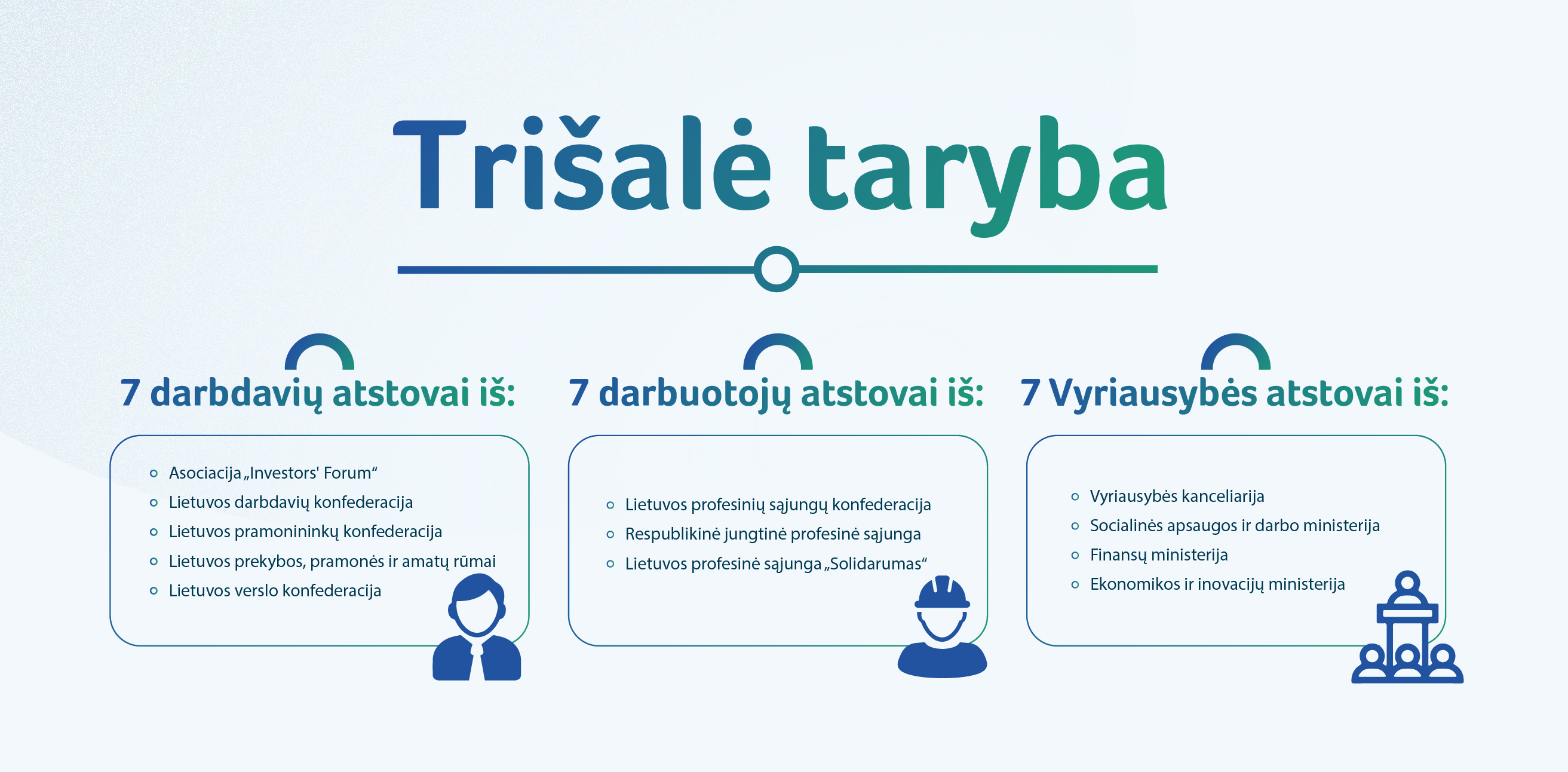 Trišalė taryba

7 darbdavių atstovai iš:

- Asociacija „Investors' Forum“
- Lietuvos darbdavių konfederacija
- Lietuvos pramonininkų konfederacija
- Lietuvos prekybos, pramonės ir amatų rūmai
- Lietuvos verslo konfederacija

7 darbuotojų atstovai iš:

- Lietuvos profesinių sąjungų konfederacija
- Respublikinė jungtinė profesinė sąjunga
- Lietuvos profesinė sąjunga „Solidarumas“

7 Vyriausybės atstovai iš:

- Vyriausybės kanceliarija
- Socialinės apsaugos ir darbo ministerija
- Finansų ministerija
- Ekonomikos ir inovacijų ministerija